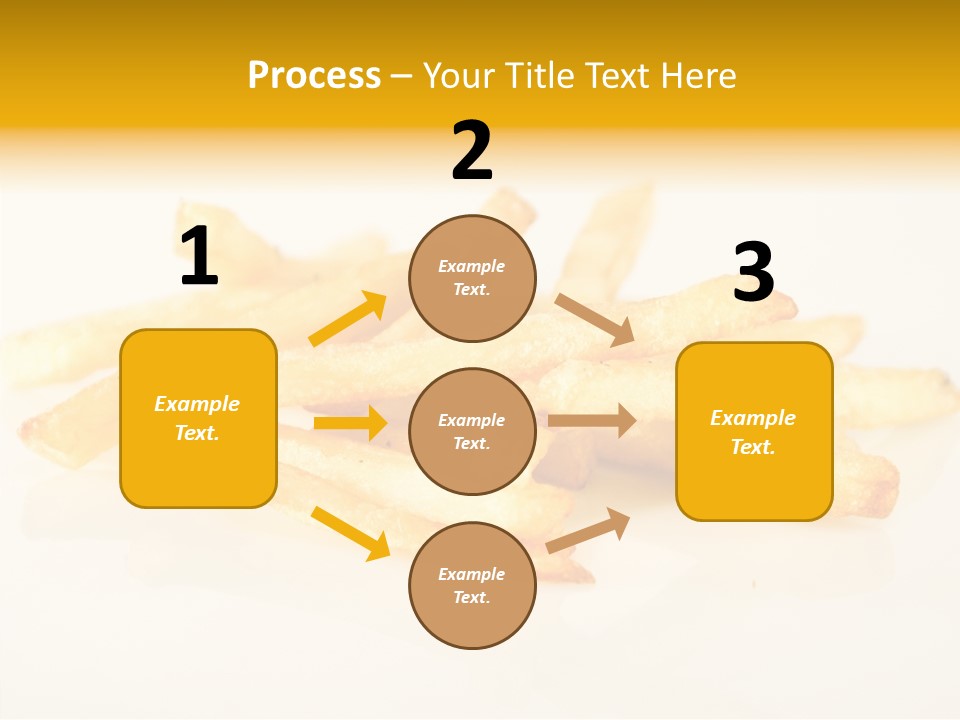 Process – Your Title Text Here

1

Example Text.

2

Example Text.

Example Text.

Example Text.

3

Example Text.